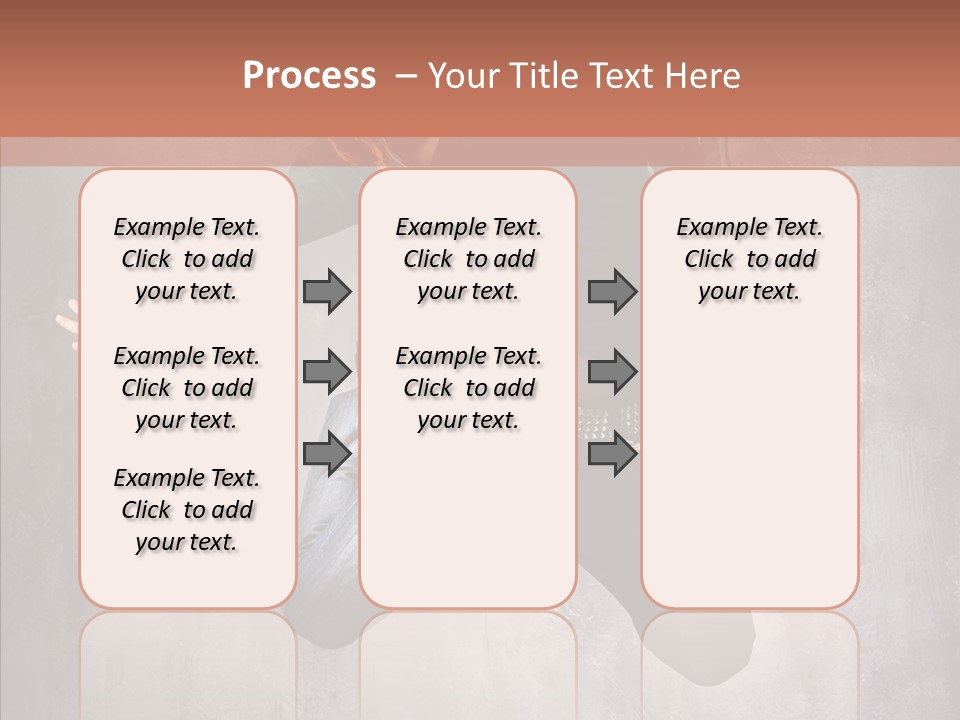 Process – Your Title Text Here

Example Text. Click to add your text.

Example Text. Click to add your text.

Example Text. Click to add your text.

Example Text. Click to add your text.

Example Text. Click to add your text.

Example Text. Click to add your text.